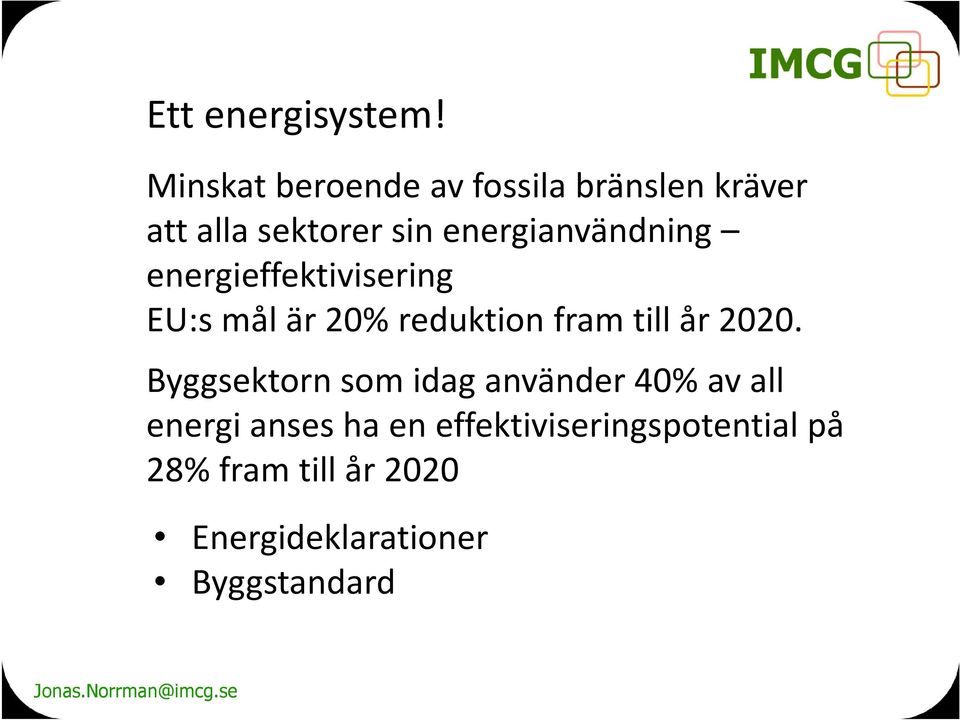 IMCG

Ett energisystem!

Minskat beroende av fossila bränslen kräver att alla sektorer sin energianvändning – energieffektivisering
EU:s mål är 20% reduktion fram till år 2020.

Byggsektorn som idag använder 40% av all energi anses ha en effektiviseringspotential på 28% fram till år 2020

• Energideklarationer
• Byggstandard

Jonas.Norrman@imcg.se